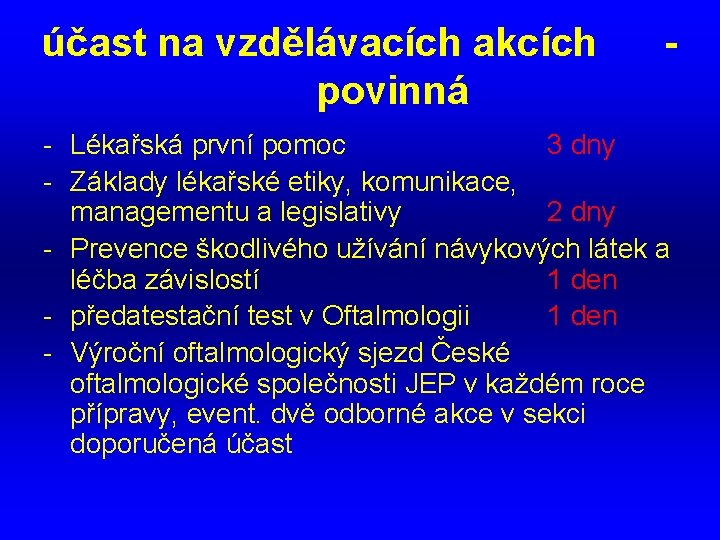 účast na vzdělávacích akcích - povinná

- Lékařská první pomoc 3 dny
- Základy lékařské etiky, komunikace, managementu a legislativy 2 dny
- Prevence škodlivého užívání návykových látek a léčba závislostí 1 den
- předatestační test v Oftalmologii 1 den
- Výroční oftalmologický sjezd České oftalmologické společnosti JEP v každém roce přípravy, event. dvě odborné akce v sekci doporučená účast